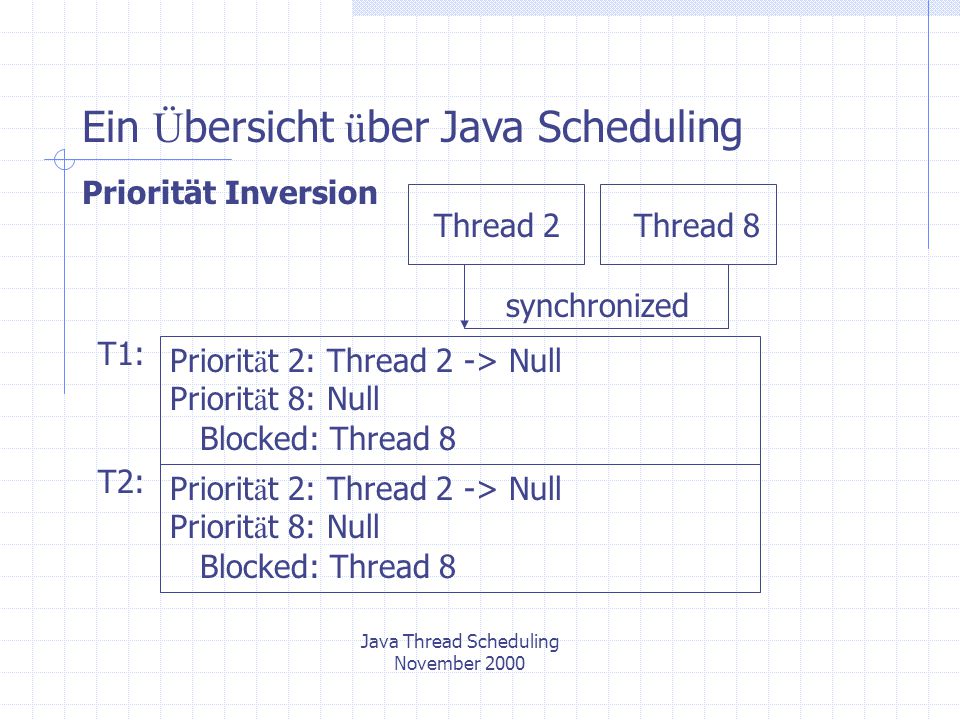 Ein Übersicht über Java Scheduling

Priorität Inversion

Thread 2

Thread 8

synchronized

T1:

Priorität 2: Thread 2 -> Null
Priorität 8: Null
Blocked: Thread 8

T2:

Priorität 2: Thread 2 -> Null
Priorität 8: Null
Blocked: Thread 8

Java Thread Scheduling
November 2000